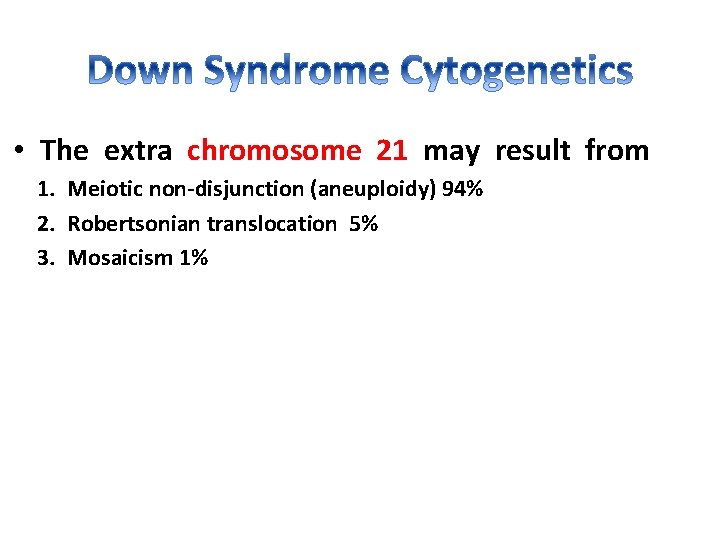 Down Syndrome Cytogenetics

• The extra chromosome 21 may result from

1. Meiotic non-disjunction (aneuploidy) 94%
2. Robertsonian translocation 5%
3. Mosaicism 1%